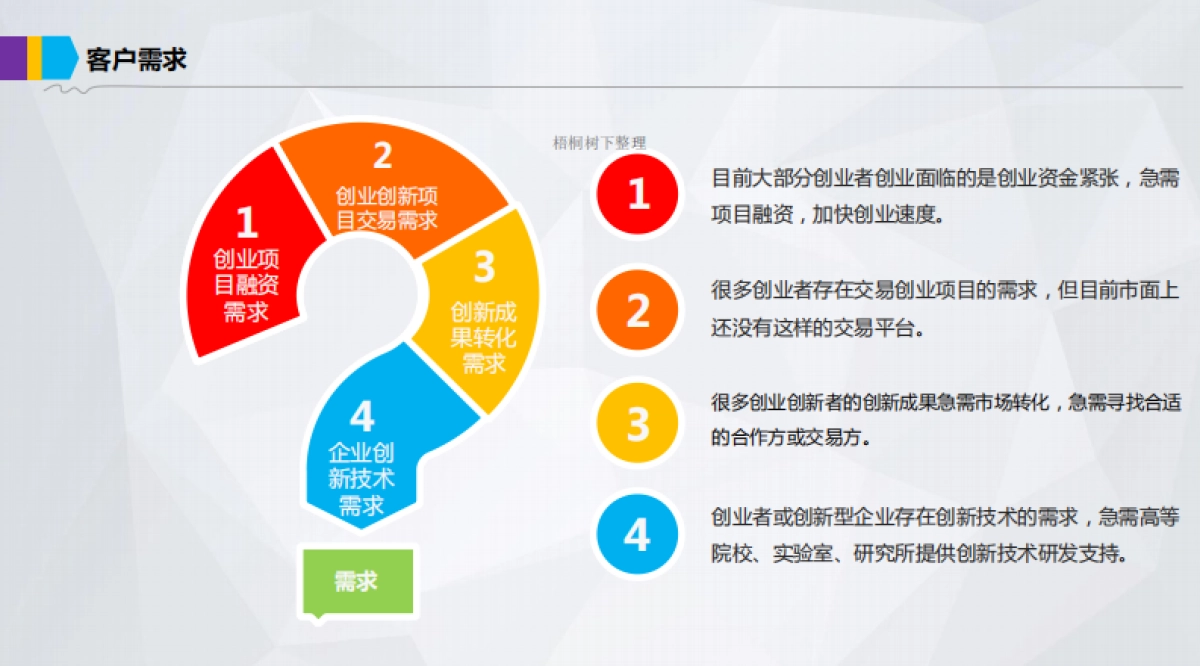 客户需求

1
创业项目融资需求

2
创业创新项目交易需求

3
创新成果转化需求

4
企业创新技术需求

需求

梧桐树下整理

1
目前大部分创业者创业面临的是创业资金紧张，急需项目融资，加快创业速度。

2
很多创业者存在交易创业项目的需求，但目前市面上还没有这样的交易平台。

3
很多创业创新者的创新成果急需市场转化，急需寻找合适的合作方或交易方。

4
创业者或创新型企业存在创新技术的需求，急需高等院校、实验室、研究所提供创新技术研发支持。